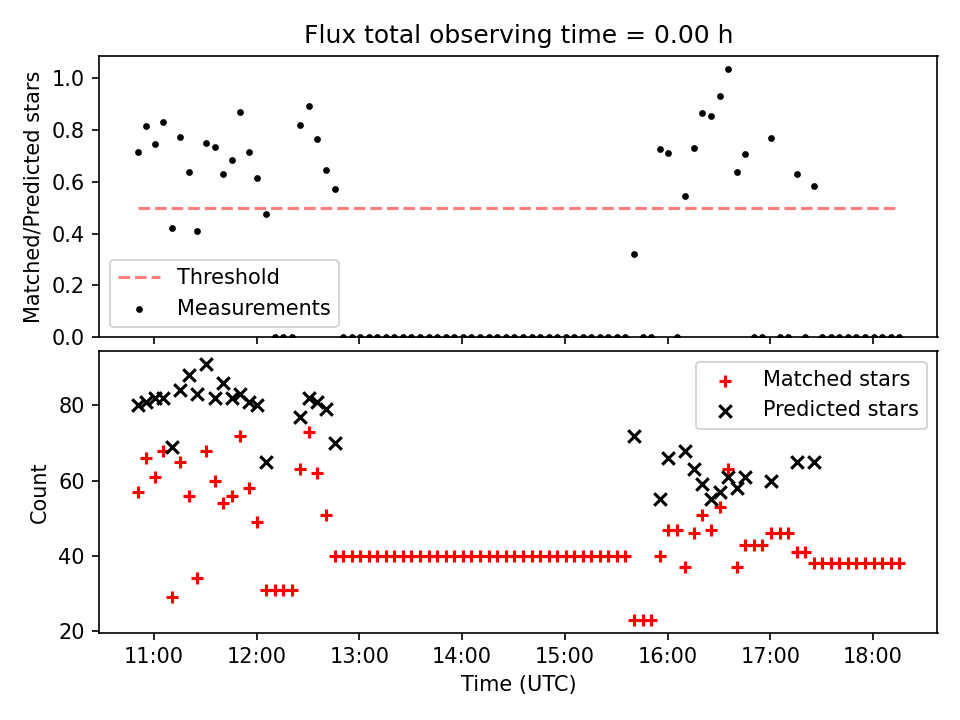 Flux total observing time = 0.00 h

Matched/Predicted stars

1.0
0.8
0.6
0.4
0.2
0.0

Threshold
Measurements

Count

80
60
40
20

Matched stars
Predicted stars

11:00
12:00
13:00
14:00
15:00
16:00
17:00
18:00

Time (UTC)